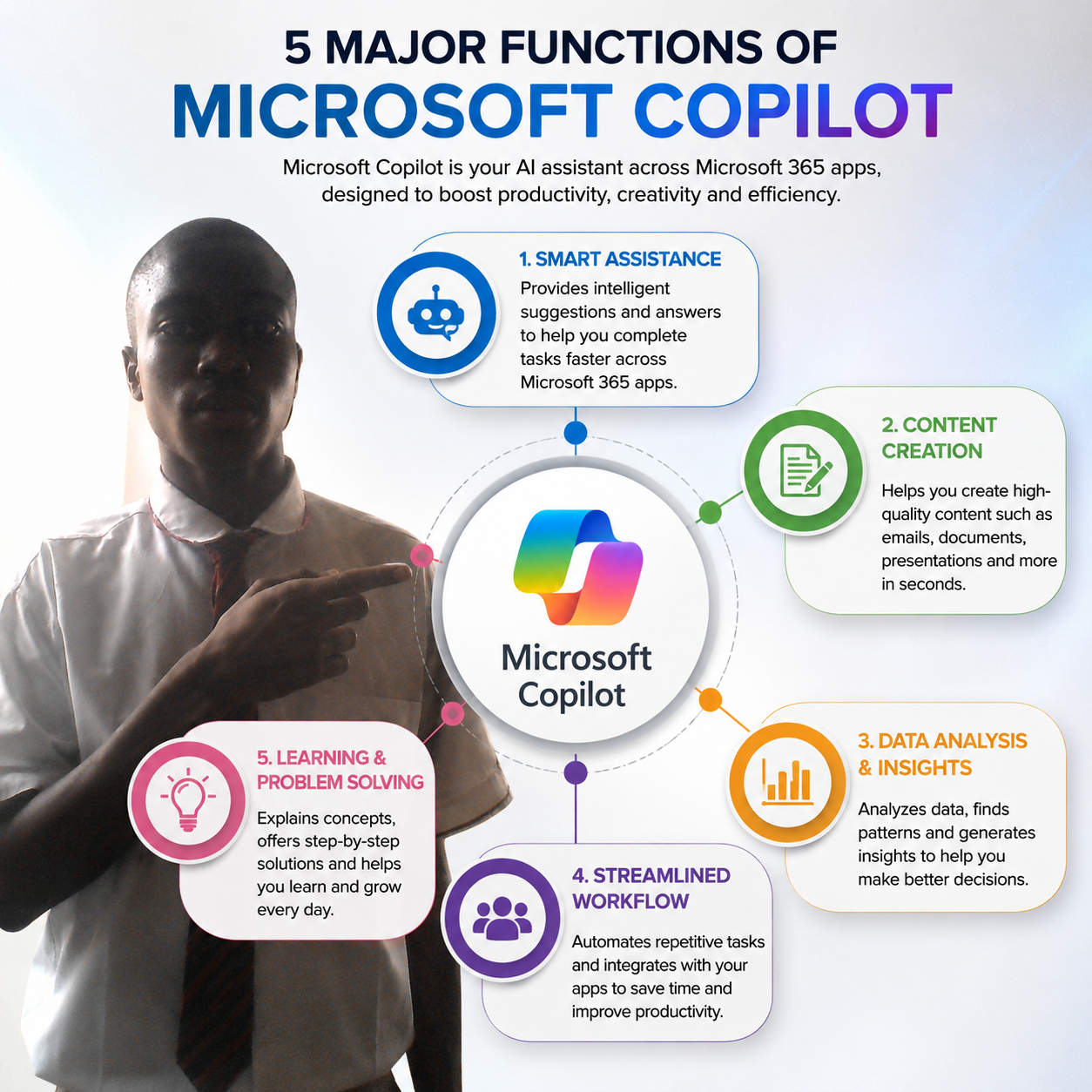 5 MAJOR FUNCTIONS OF
MICROSOFT COPILOT

Microsoft Copilot is your AI assistant across Microsoft 365 apps, designed to boost productivity, creativity and efficiency.

1. SMART ASSISTANCE
Provides intelligent suggestions and answers to help you complete tasks faster across Microsoft 365 apps.

2. CONTENT CREATION
Helps you create high-quality content such as emails, documents, presentations and more in seconds.

Microsoft Copilot

3. DATA ANALYSIS & INSIGHTS
Analyzes data, finds patterns and generates insights to help you make better decisions.

4. STREAMLINED WORKFLOW
Automates repetitive tasks and integrates with your apps to save time and improve productivity.

5. LEARNING & PROBLEM SOLVING
Explains concepts, offers step-by-step solutions and helps you learn and grow every day.